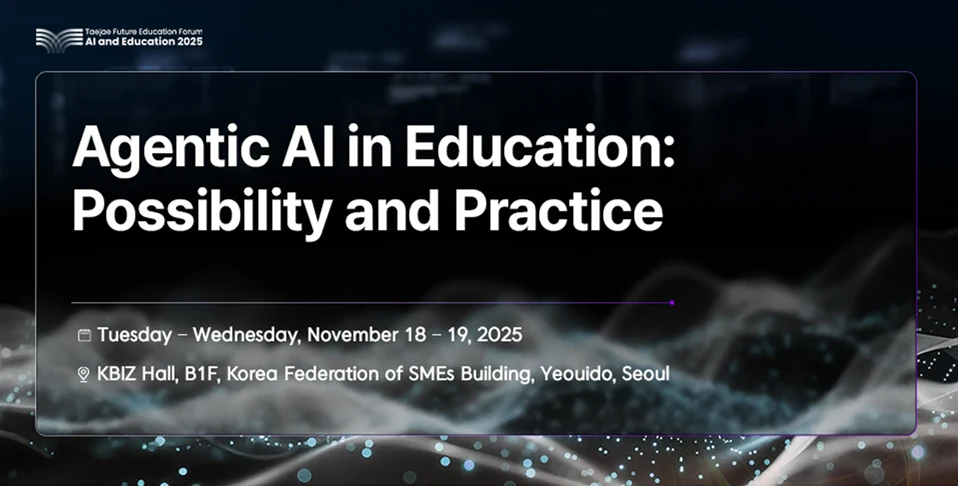 Taejae Future Education Forum
AI and Education 2025

Agentic AI in Education: Possibility and Practice

Tuesday – Wednesday, November 18 – 19, 2025

KBIZ Hall, B1F, Korea Federation of SMEs Building, Yeouido, Seoul